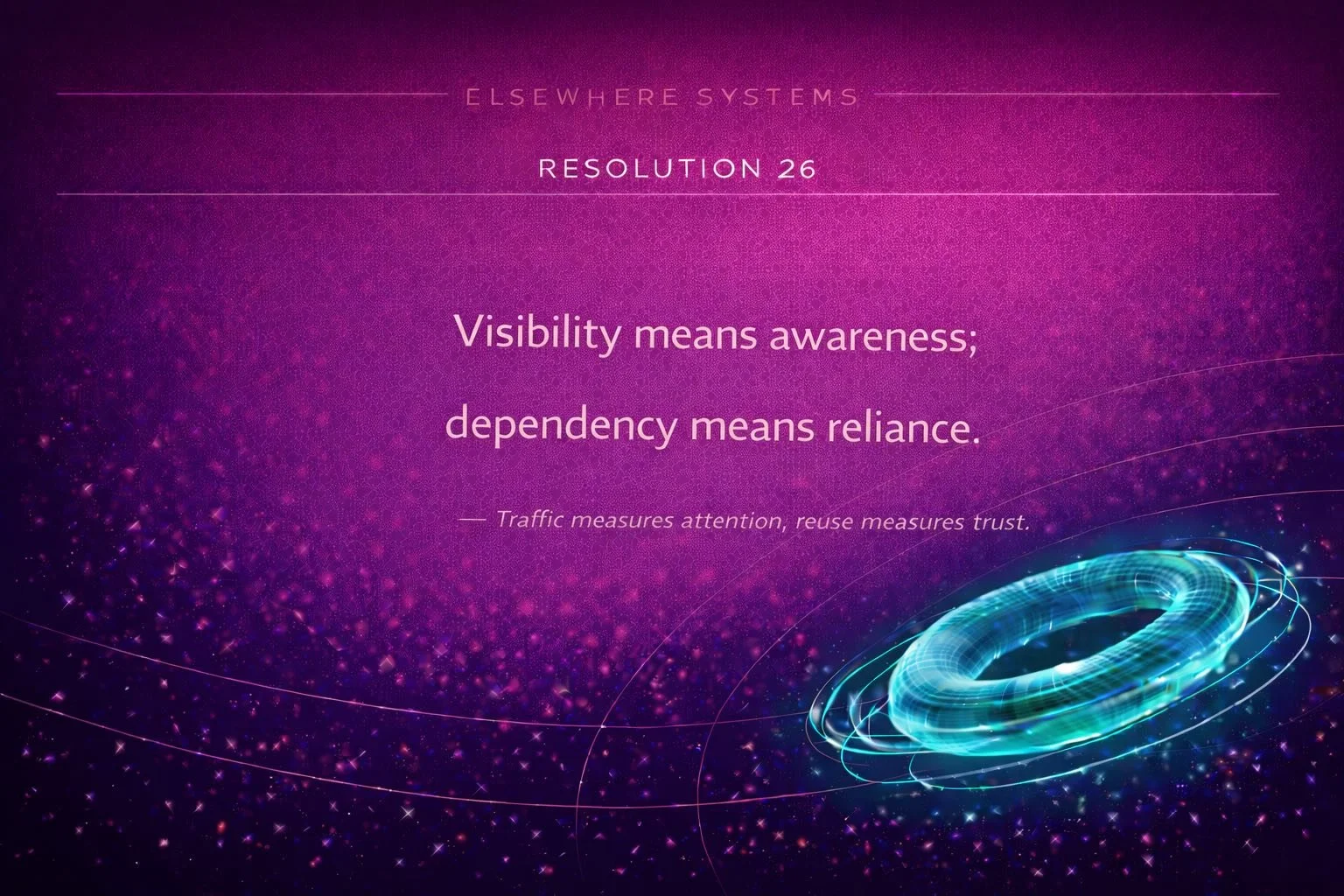 ELSEWHERE SYSTEMS

RESOLUTION 26

Visibility means awareness;

dependency means reliance.

— Traffic measures attention, reuse measures trust.